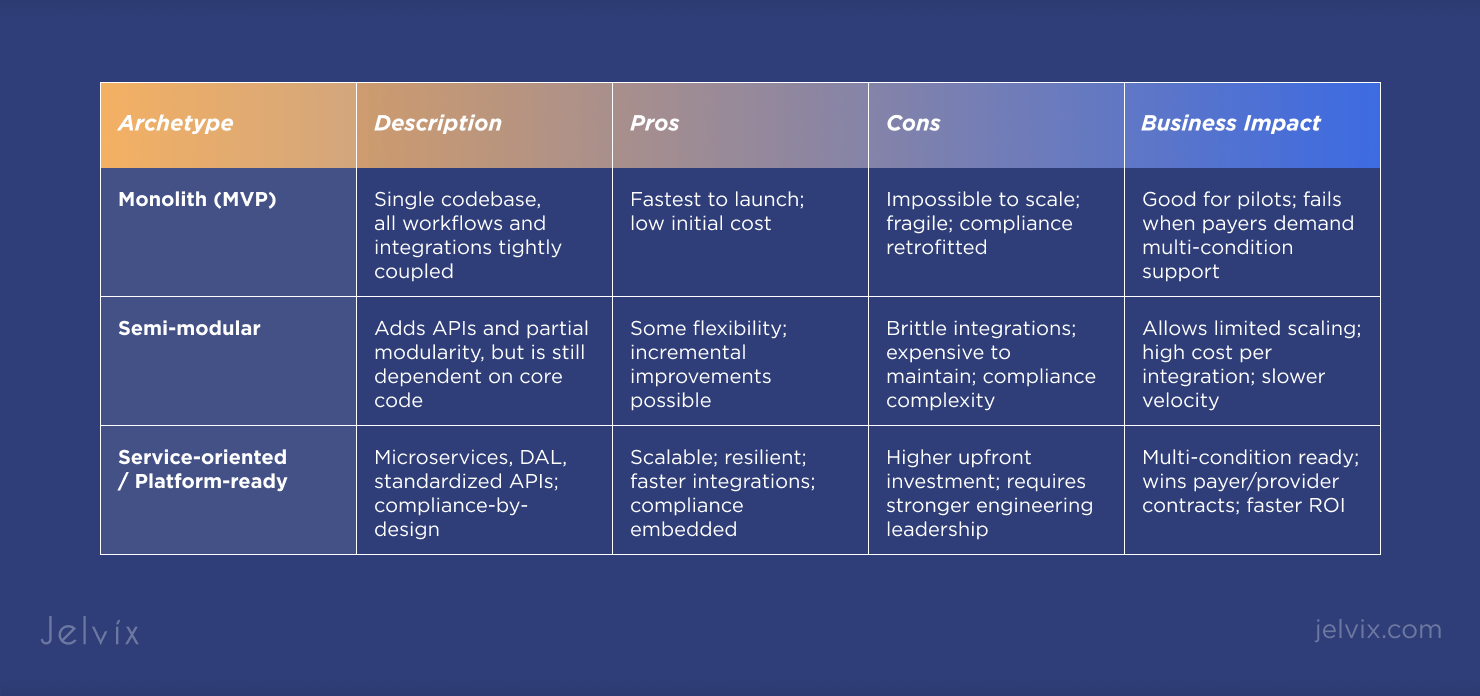 | Archetype | Description | Pros | Cons | Business Impact |
|---|---|---|---|---|
| Monolith (MVP) | Single codebase, all workflows and integrations tightly coupled | Fastest to launch; low initial cost | Impossible to scale; fragile; compliance retrofitted | Good for pilots; fails when payers demand multi-condition support |
| Semi-modular | Adds APIs and partial modularity, but is still dependent on core code | Some flexibility; incremental improvements possible | Brittle integrations; expensive to maintain; compliance complexity | Allows limited scaling; high cost per integration; slower velocity |
| Service-oriented / Platform-ready | Microservices, DAL, standardized APIs; compliance-by-design | Scalable; resilient; faster integrations; compliance embedded | Higher upfront investment; requires stronger engineering leadership | Multi-condition ready; wins payer/provider contracts; faster ROI |

Jelvix

jelvix.com